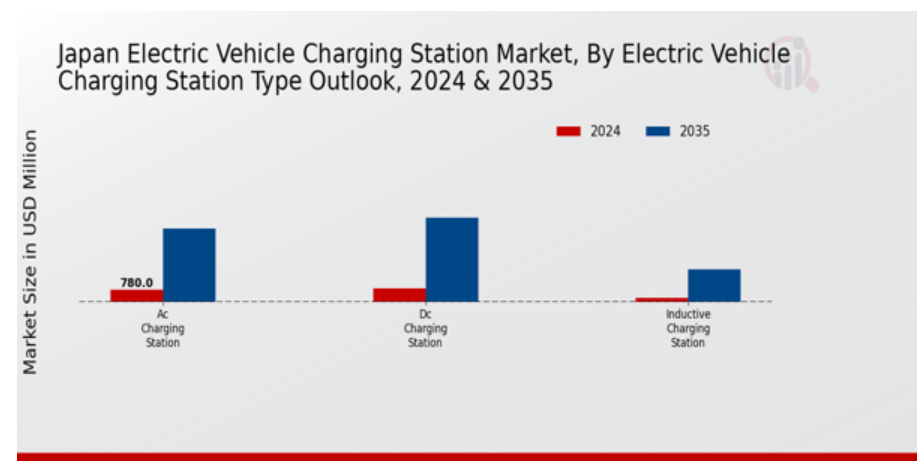 Japan Electric Vehicle Charging Station Market, By Electric Vehicle Charging Station Type Outlook, 2024 & 2035

2024
2035

Market Size in USD Million

780.0

Ac Charging Station

Dc Charging Station

Inductive Charging Station